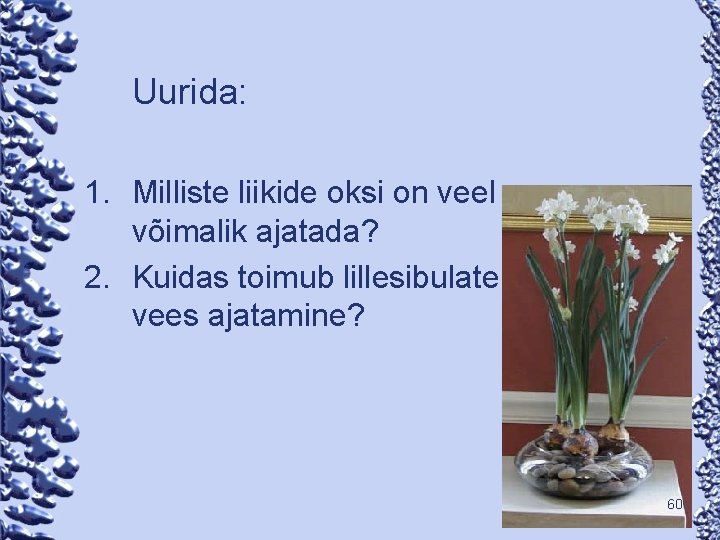 Uurida:

1. Milliste liikide oksi on veel võimalik ajatada?
2. Kuidas toimub lillesibulate vees ajatamine?

60